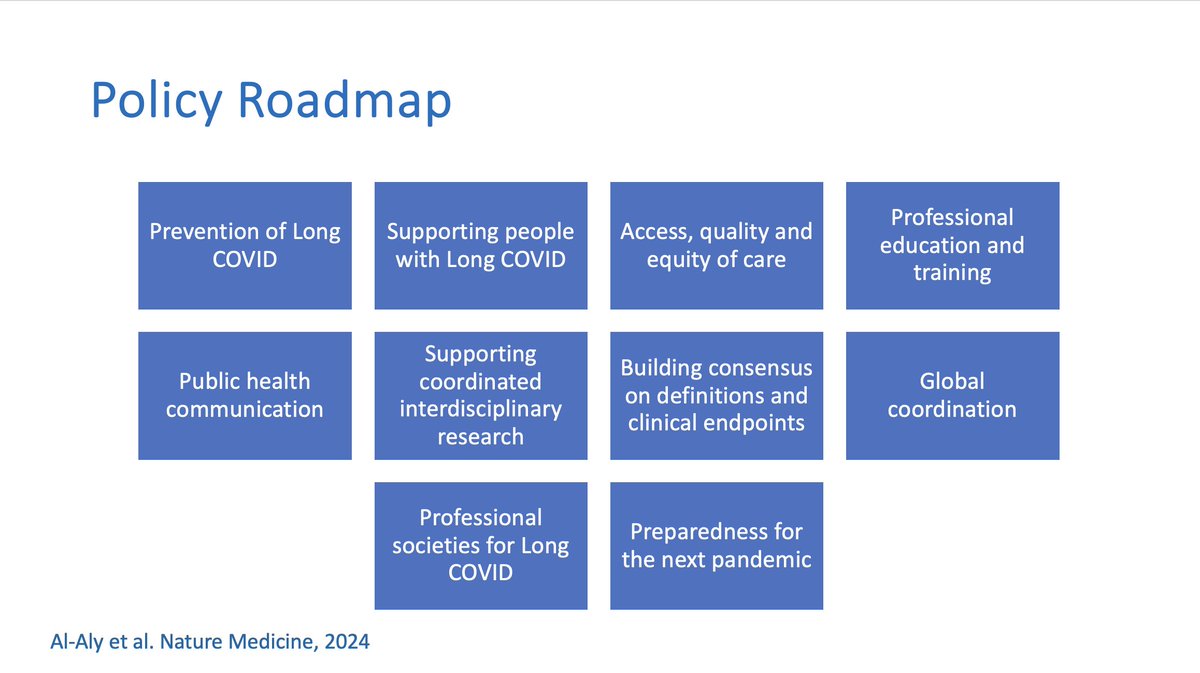 Policy Roadmap

Prevention of Long COVID

Supporting people with Long COVID

Access, quality and equity of care

Professional education and training

Public health communication

Supporting coordinated interdisciplinary research

Building consensus on definitions and clinical endpoints

Global coordination

Professional societies for Long COVID

Preparedness for the next pandemic

Al-Aly et al. Nature Medicine, 2024